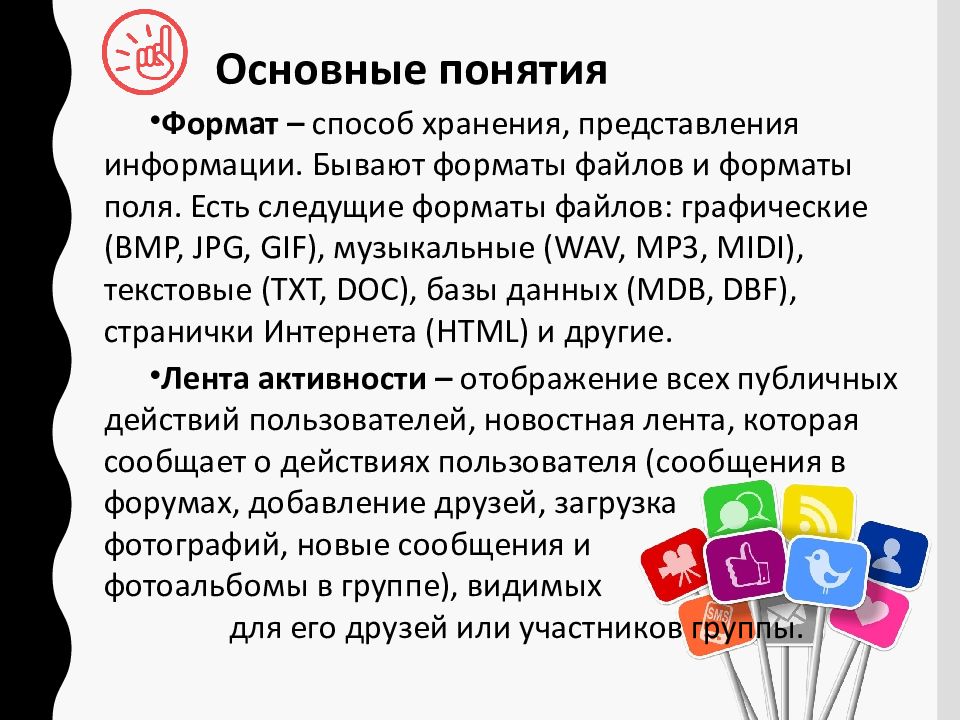 Основные понятия

•Формат – способ хранения, представления информации. Бывают форматы файлов и форматы поля. Есть следущие форматы файлов: графические (BMP, JPG, GIF), музыкальные (WAV, MP3, MIDI), текстовые (TXT, DOC), базы данных (MDB, DBF), странички Интернета (HTML) и другие.

•Лента активности – отображение всех публичных действий пользователей, новостная лента, которая сообщает о действиях пользователя (сообщения в форумах, добавление друзей, загрузка фотографий, новые сообщения и фотоальбомы в группе), видимых для его друзей или участников группы.

SMS